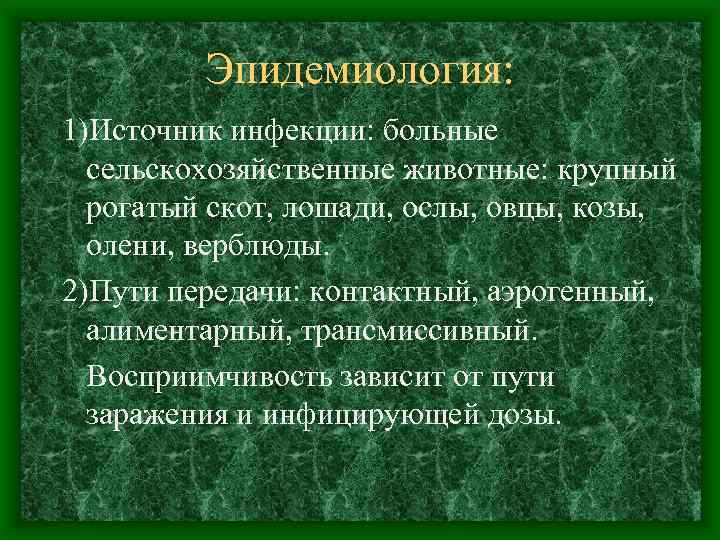 Эпидемиология:

1)Источник инфекции: больные сельскохозяйственные животные: крупный рогатый скот, лошади, ослы, овцы, козы, олени, верблюды.

2)Пути передачи: контактный, аэрогенный, алиментарный, трансмиссивный.

Восприимчивость зависит от пути заражения и инфицирующей дозы.